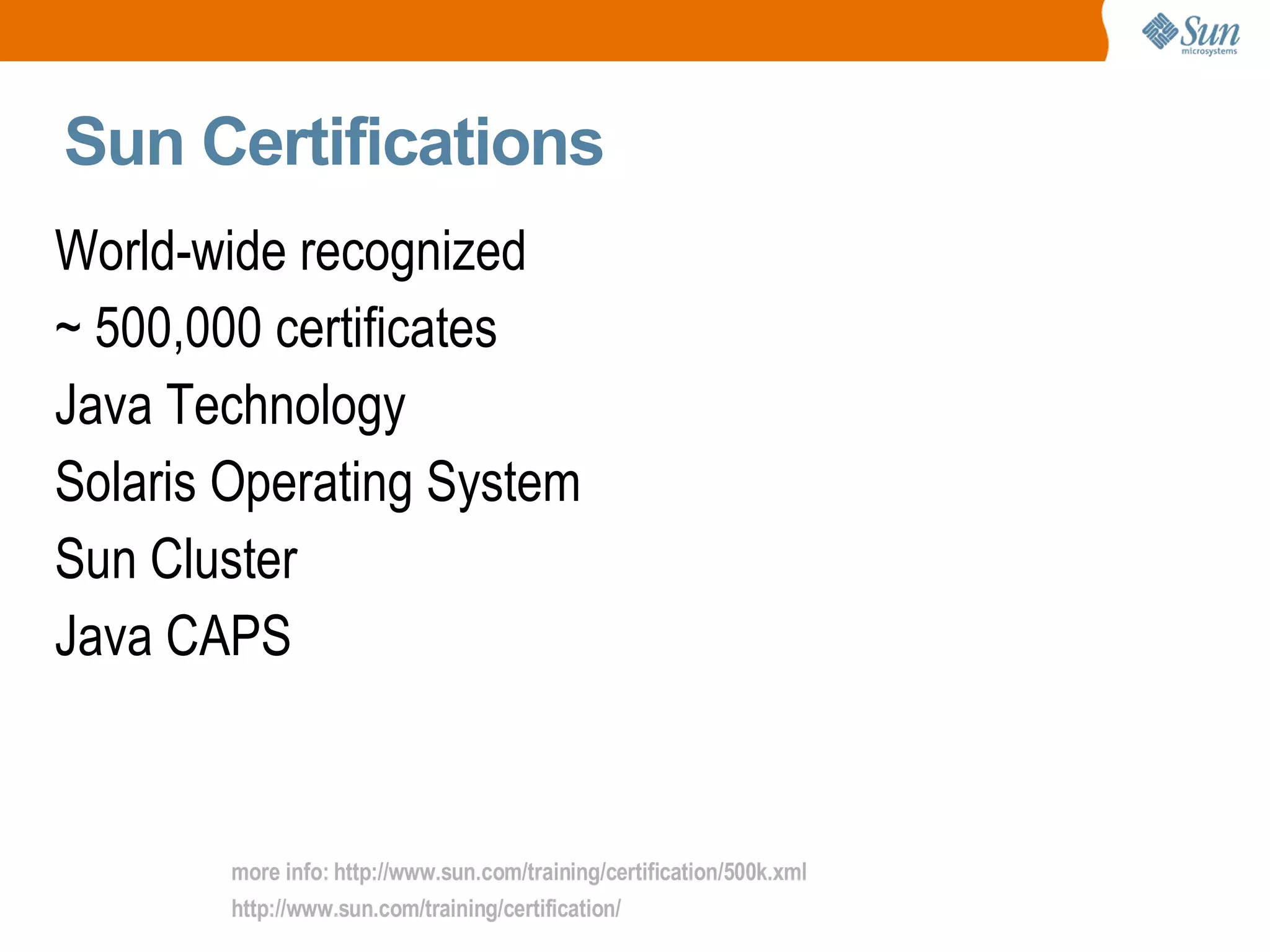 Sun microsystems

Sun Certifications

World-wide recognized

~ 500,000 certificates

Java Technology

Solaris Operating System

Sun Cluster

Java CAPS

more info: http://www.sun.com/training/certification/500k.xml
http://www.sun.com/training/certification/